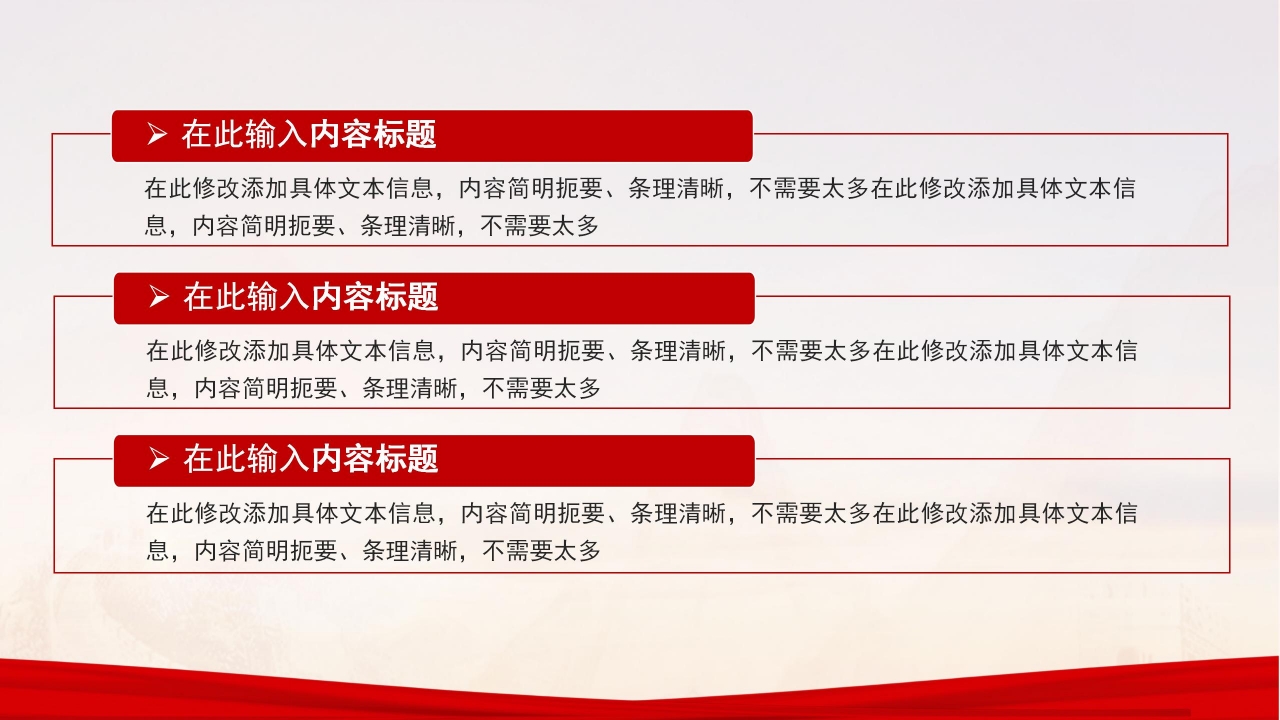 ➢ 在此输入内容标题

在此修改添加具体文本信息，内容简明扼要、条理清晰，不需要太多在此修改添加具体文本信息，内容简明扼要、条理清晰，不需要太多

➢ 在此输入内容标题

在此修改添加具体文本信息，内容简明扼要、条理清晰，不需要太多在此修改添加具体文本信息，内容简明扼要、条理清晰，不需要太多

➢ 在此输入内容标题

在此修改添加具体文本信息，内容简明扼要、条理清晰，不需要太多在此修改添加具体文本信息，内容简明扼要、条理清晰，不需要太多